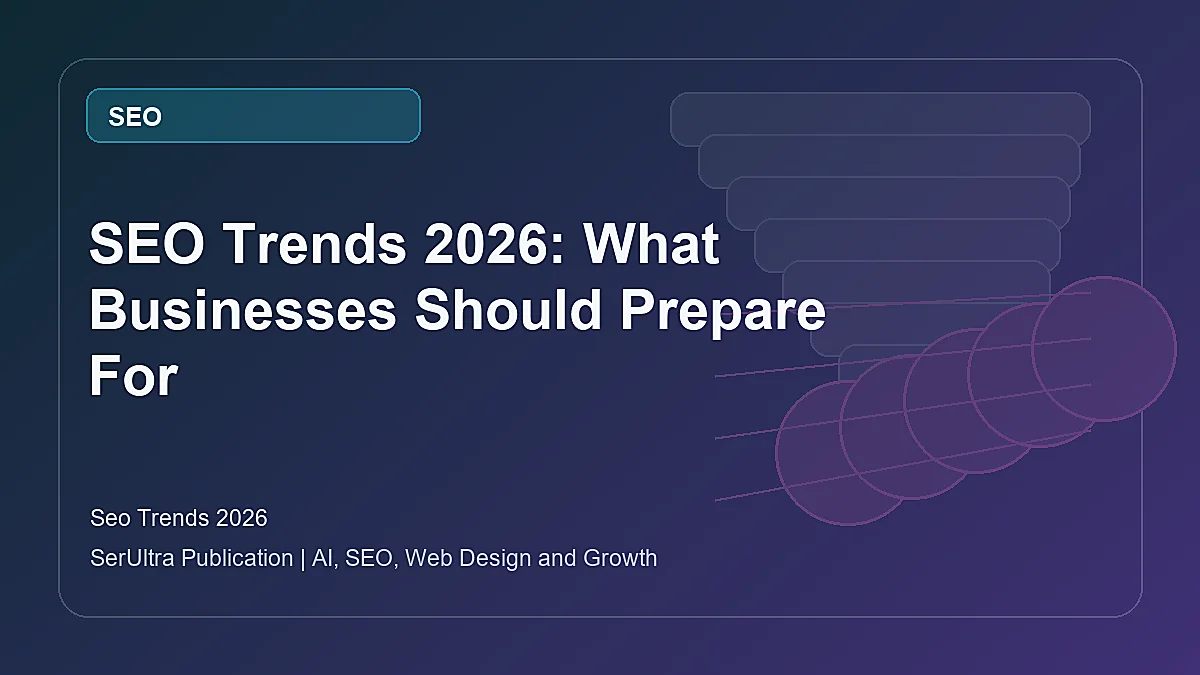 SEO

SEO Trends 2026: What Businesses Should Prepare For

Seo Trends 2026

SerUltra Publication | AI, SEO, Web Design and Growth